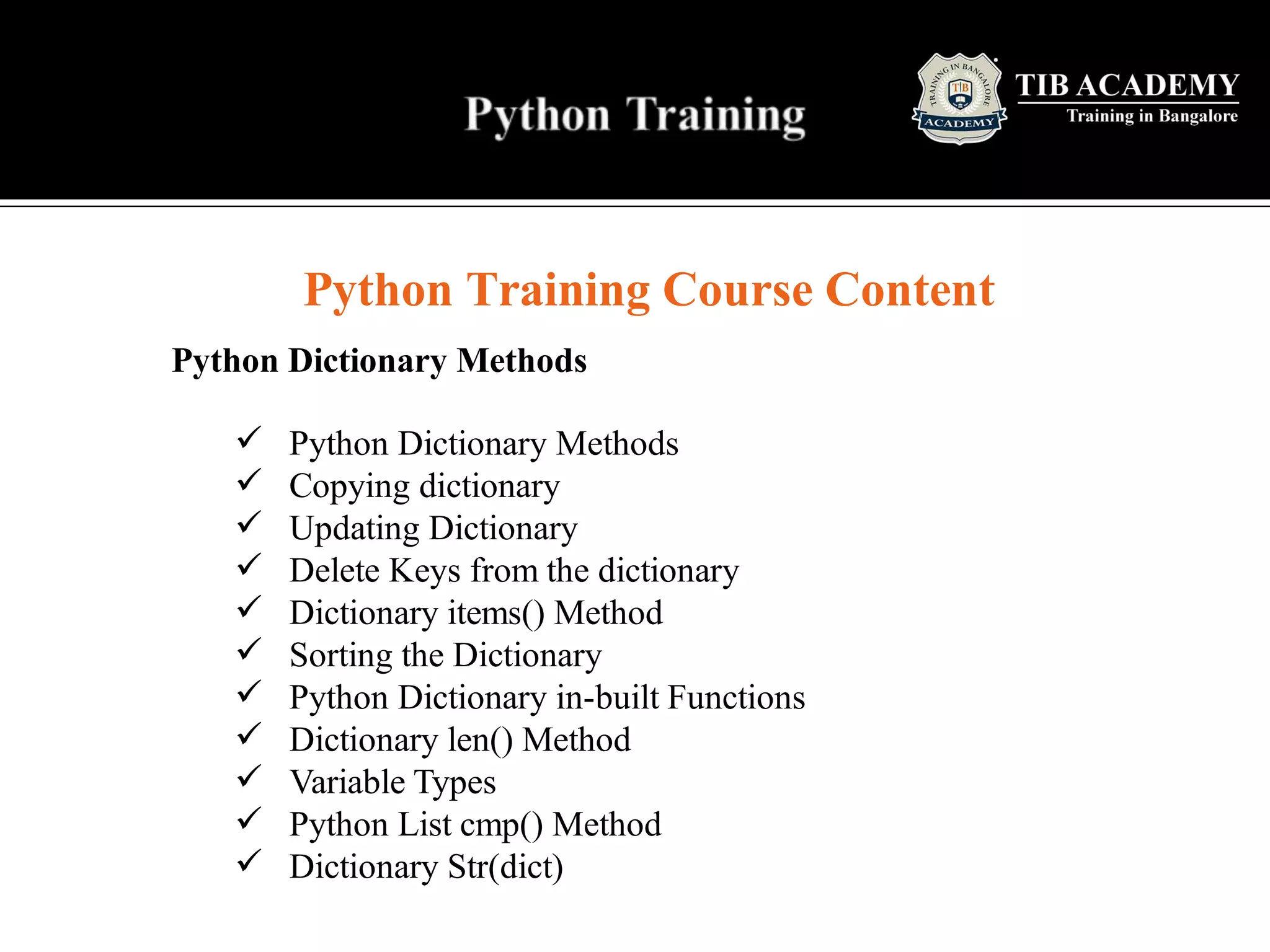 Python Training

TRAINING IN BANGALORE
TIB
ACADEMY

TIB ACADEMY
Training in Bangalore

Python Training Course Content

Python Dictionary Methods

✓ Python Dictionary Methods
✓ Copying dictionary
✓ Updating Dictionary
✓ Delete Keys from the dictionary
✓ Dictionary items() Method
✓ Sorting the Dictionary
✓ Python Dictionary in-built Functions
✓ Dictionary len() Method
✓ Variable Types
✓ Python List cmp() Method
✓ Dictionary Str(dict)